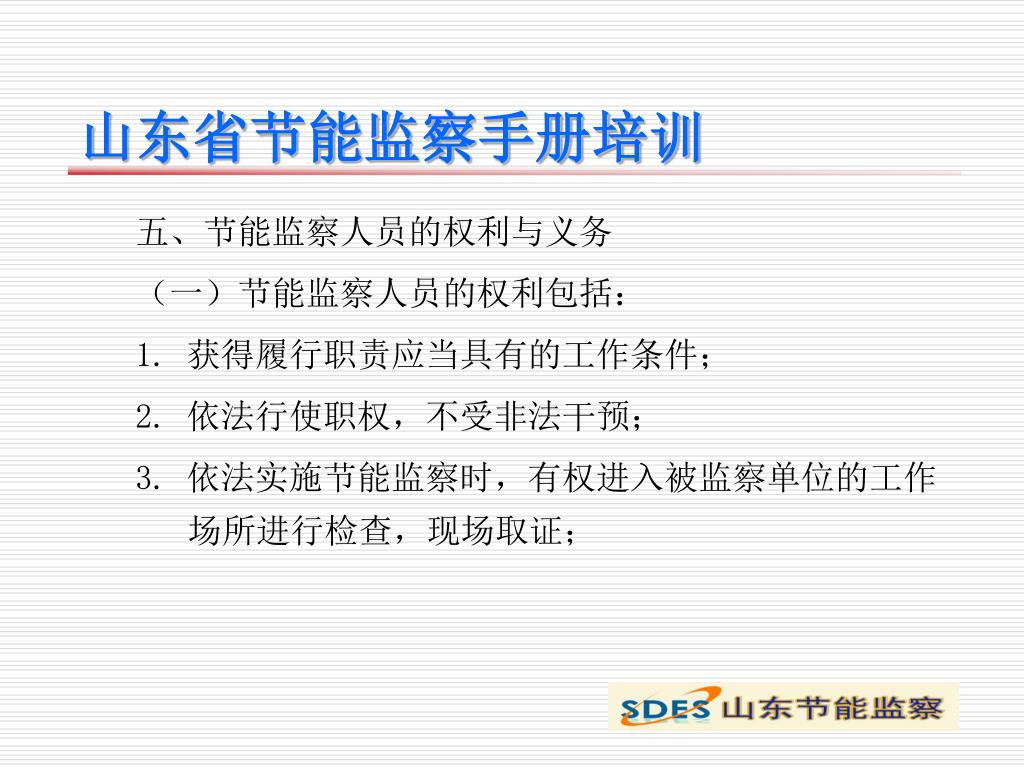 山东省节能监察手册培训

五、节能监察人员的权利与义务

（一）节能监察人员的权利包括：

1. 获得履行职责应当具有的工作条件；

2. 依法行使职权，不受非法干预；

3. 依法实施节能监察时，有权进入被监察单位的工作场所进行检查，现场取证；

SDES 山东节能监察